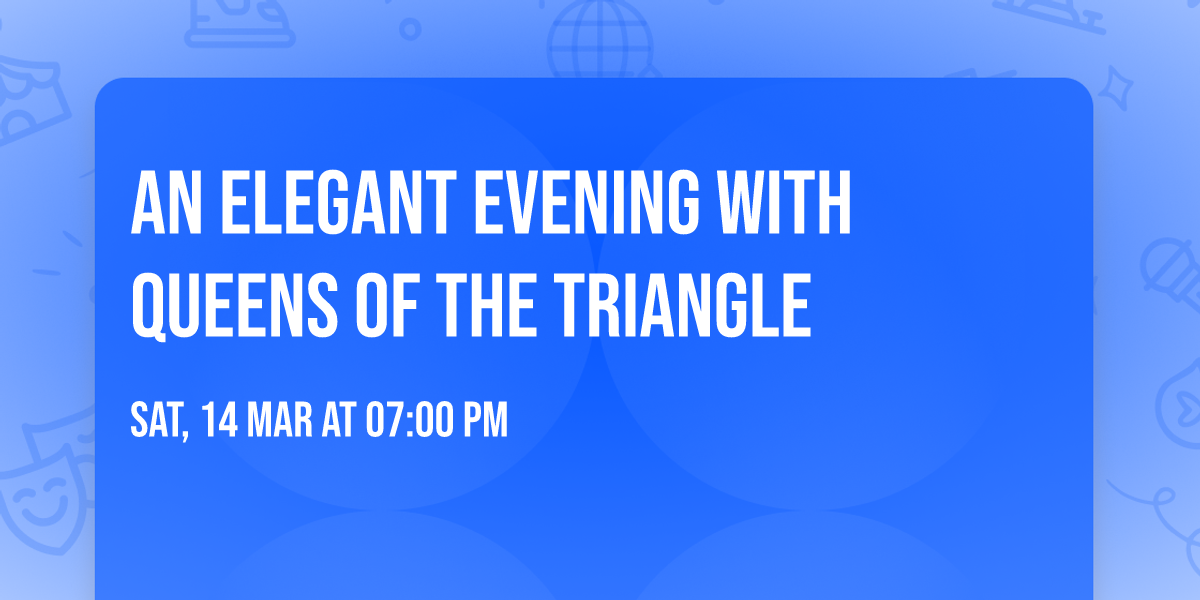 AN ELEGANT EVENING WITH QUEENS OF THE TRIANGLE

SAT, 14 MAR AT 07:00 PM